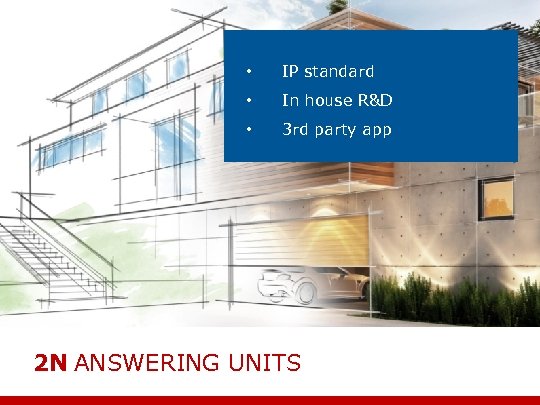 • IP standard
• In house R&D
• 3rd party app

2N ANSWERING UNITS